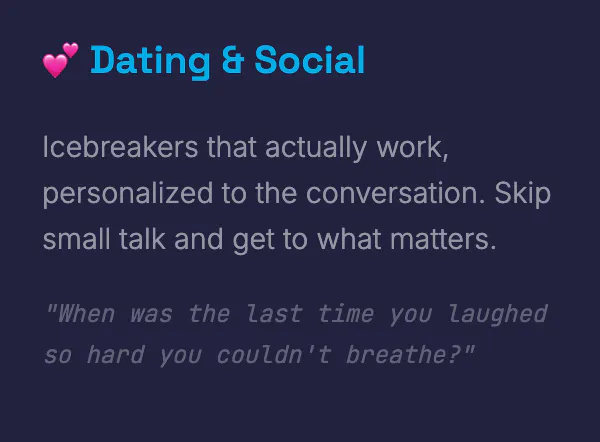 💕 Dating & Social

Icebreakers that actually work, personalized to the conversation. Skip small talk and get to what matters.

"When was the last time you laughed so hard you couldn't breathe?"